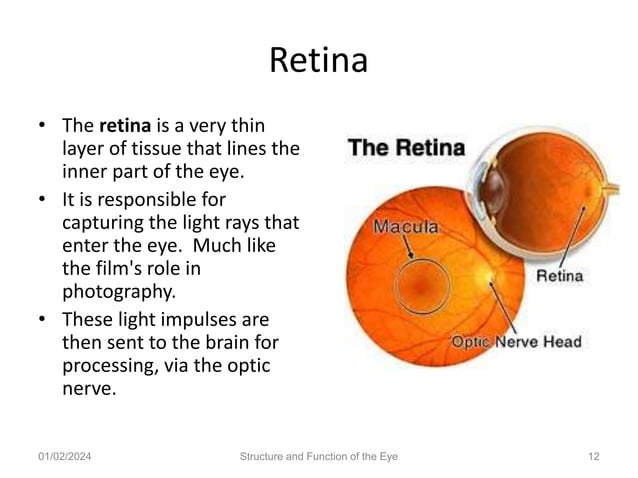 Retina

• The retina is a very thin layer of tissue that lines the inner part of the eye.
• It is responsible for capturing the light rays that enter the eye. Much like the film's role in photography.
• These light impulses are then sent to the brain for processing, via the optic nerve.

The Retina

Macula

Retina

Optic Nerve Head

01/02/2024

Structure and Function of the Eye

12